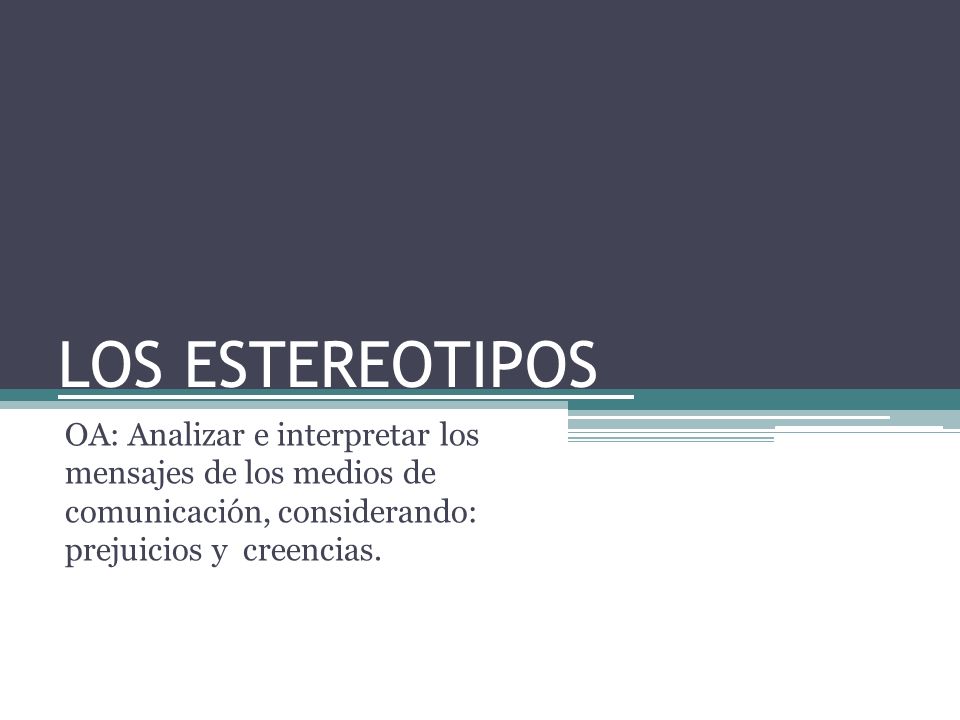 LOS ESTEREOTIPOS

OA: Analizar e interpretar los mensajes de los medios de comunicación, considerando: prejuicios y creencias.